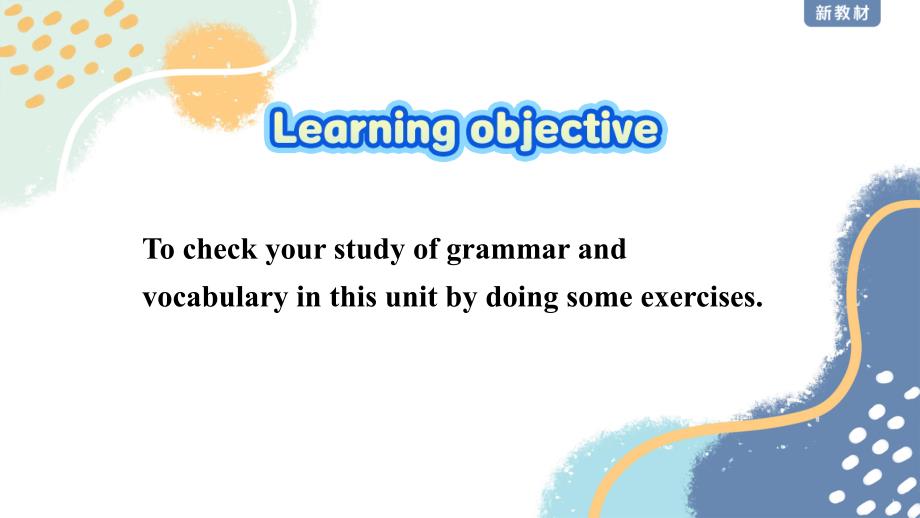 新教材

Learning objective

To check your study of grammar and vocabulary in this unit by doing some exercises.